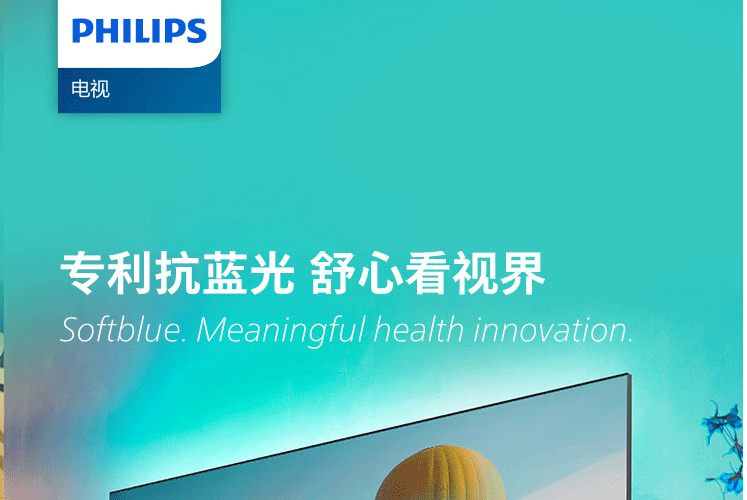 PHILIPS
电视

专利抗蓝光 舒心看视界
Softblue. Meaningful health innovation.